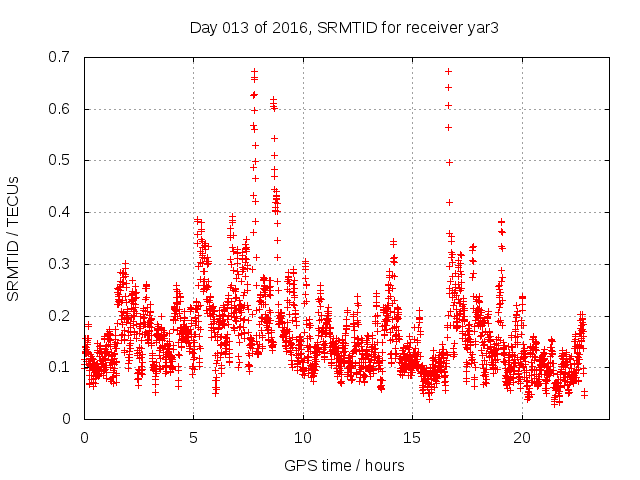 Day 013 of 2016, SRMTID for receiver yar3

SRMTID / TECUs

0.7
0.6
0.5
0.4
0.3
0.2
0.1
0

0 5 10 15 20

GPS time / hours